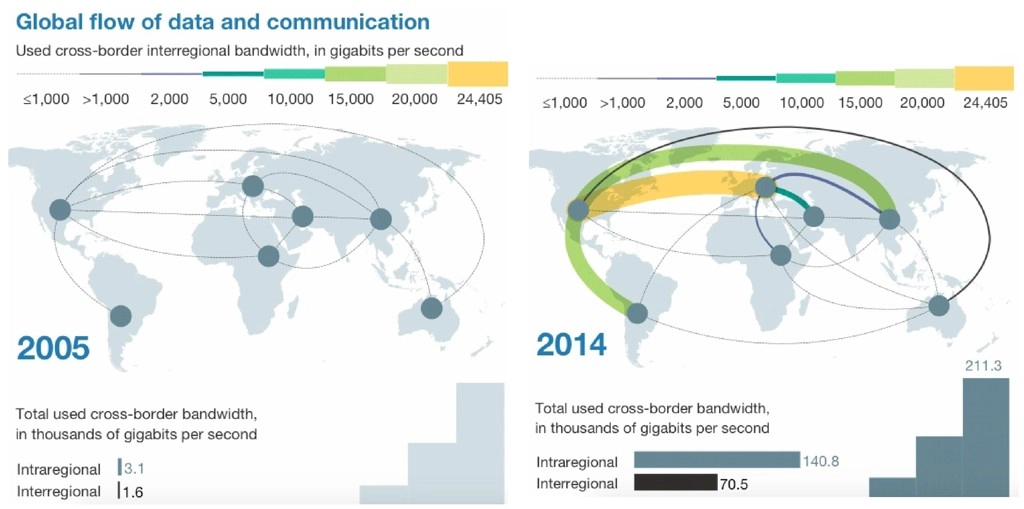 Global flow of data and communication

Used cross-border interregional bandwidth, in gigabits per second

≤1,000 >1,000 2,000 5,000 10,000 15,000 20,000 24,405

2005

Total used cross-border bandwidth, in thousands of gigabits per second

Intraregional 3.1
Interregional 1.6

≤1,000 >1,000 2,000 5,000 10,000 15,000 20,000 24,405

2014

211.3

Total used cross-border bandwidth, in thousands of gigabits per second

Intraregional 140.8
Interregional 70.5